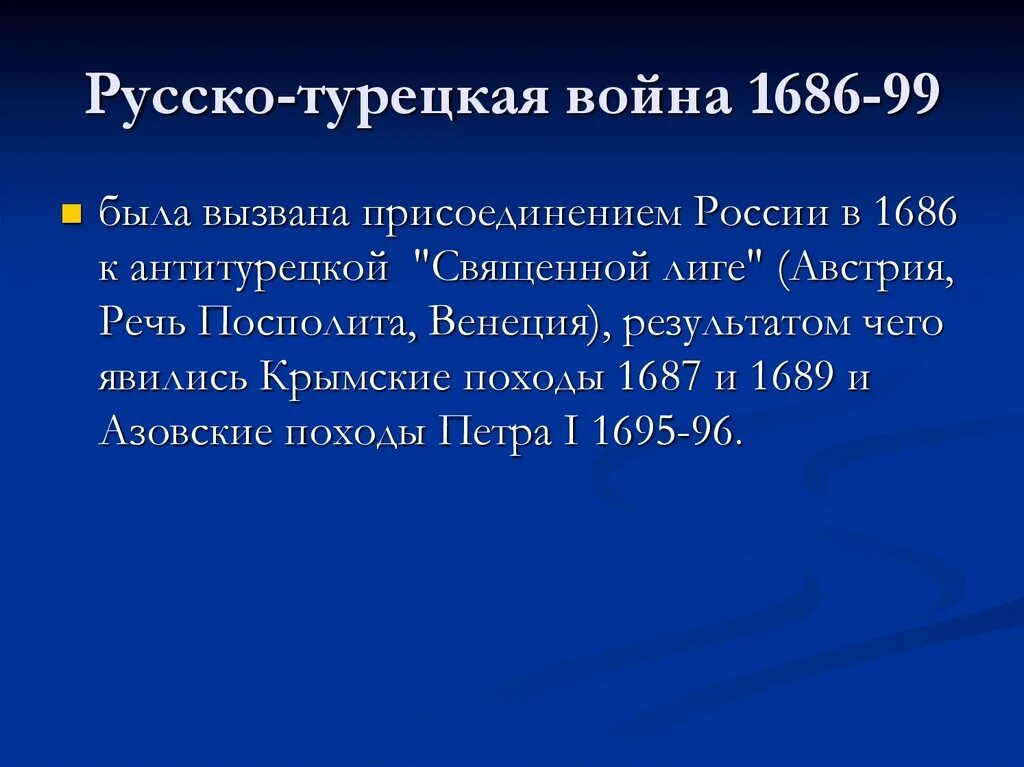 Русско-турецкая война 1686-99

была вызвана присоединением России в 1686 к антитурецкой "Священной лиге" (Австрия, Речь Посполита, Венеция), результатом чего явились Крымские походы 1687 и 1689 и Азовские походы Петра I 1695-96.